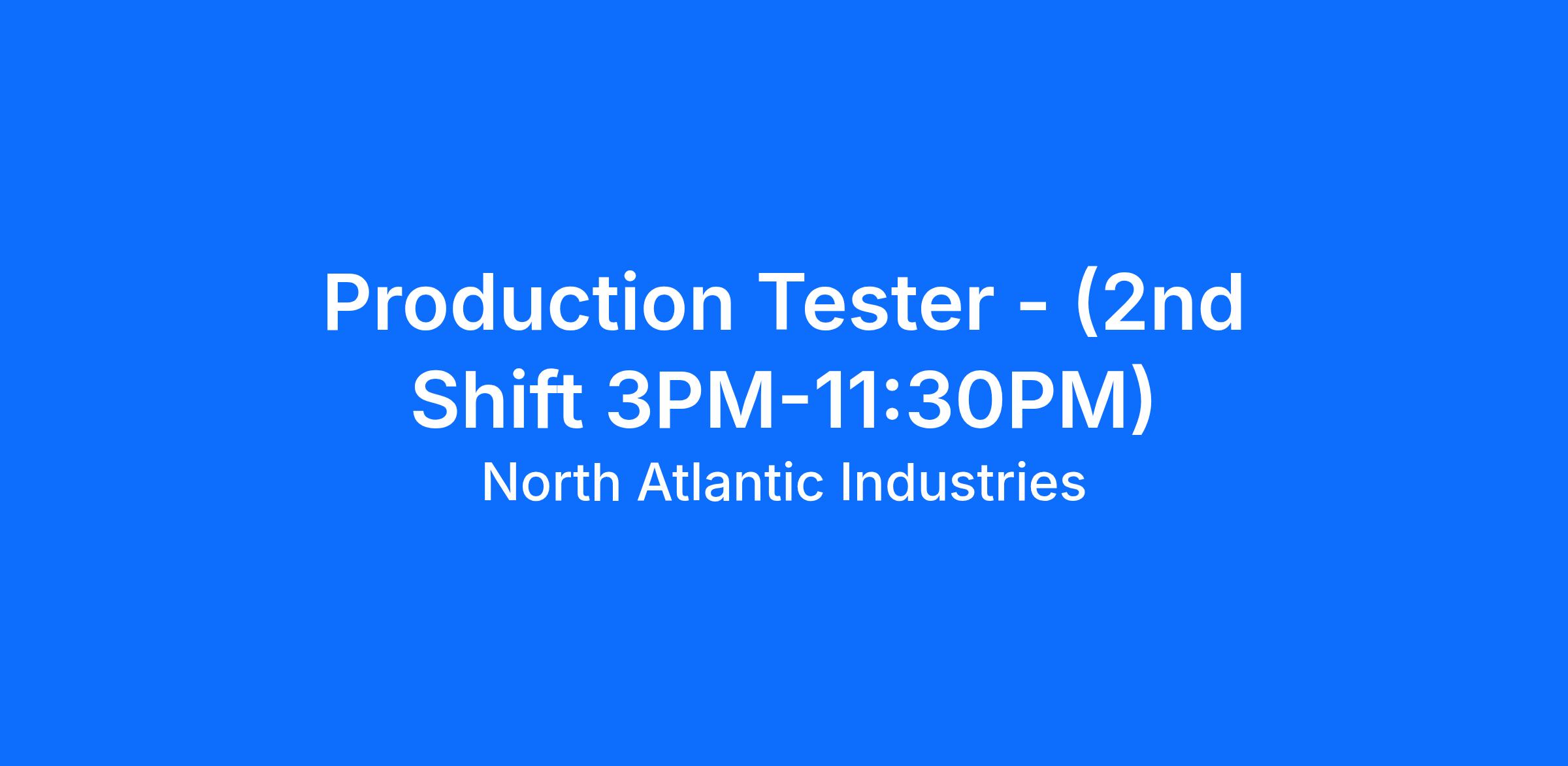 Production Tester - (2nd Shift 3PM-11:30PM)

North Atlantic Industries